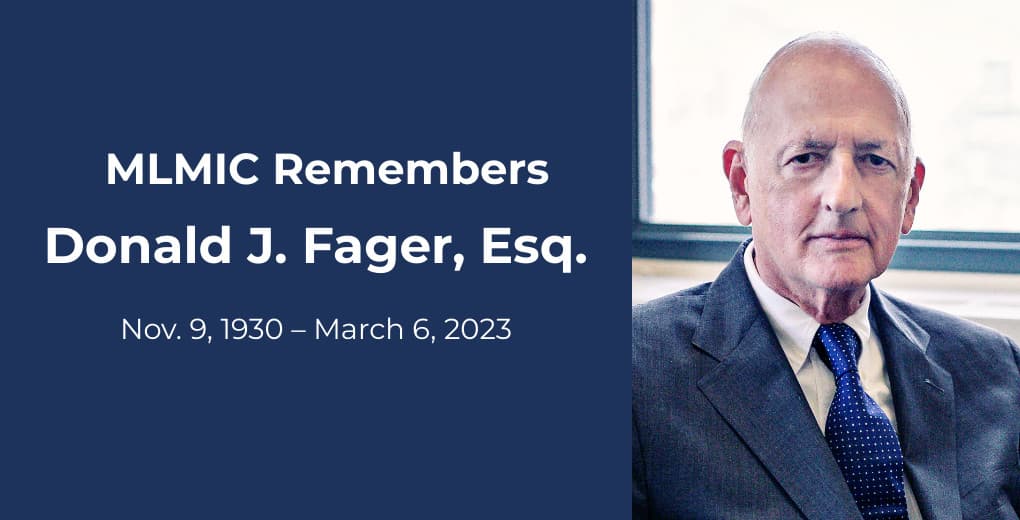 MLMIC Remembers
Donald J. Fager, Esq.

Nov. 9, 1930 – March 6, 2023